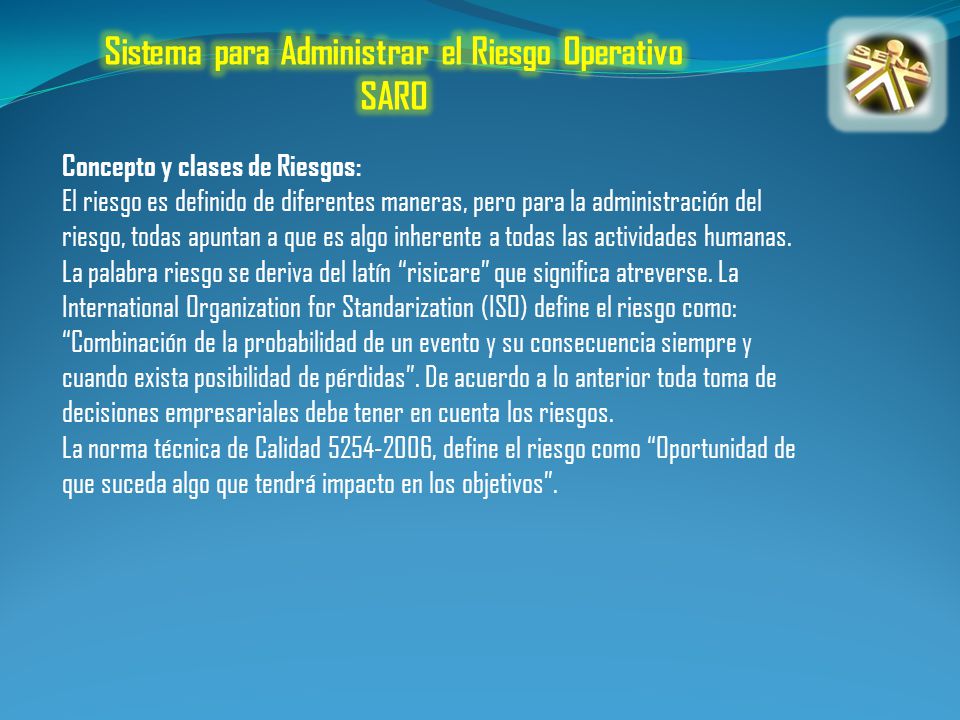 Sistema para Administrar el Riesgo Operativo
SARO

SENA

Concepto y clases de Riesgos:
El riesgo es definido de diferentes maneras, pero para la administración del riesgo, todas apuntan a que es algo inherente a todas las actividades humanas. La palabra riesgo se deriva del latín “risicare” que significa atreverse. La International Organization for Standarization (ISO) define el riesgo como: “Combinación de la probabilidad de un evento y su consecuencia siempre y cuando exista posibilidad de pérdidas”. De acuerdo a lo anterior toda toma de decisiones empresariales debe tener en cuenta los riesgos.
La norma técnica de Calidad 5254-2006, define el riesgo como “Oportunidad de que suceda algo que tendrá impacto en los objetivos”.